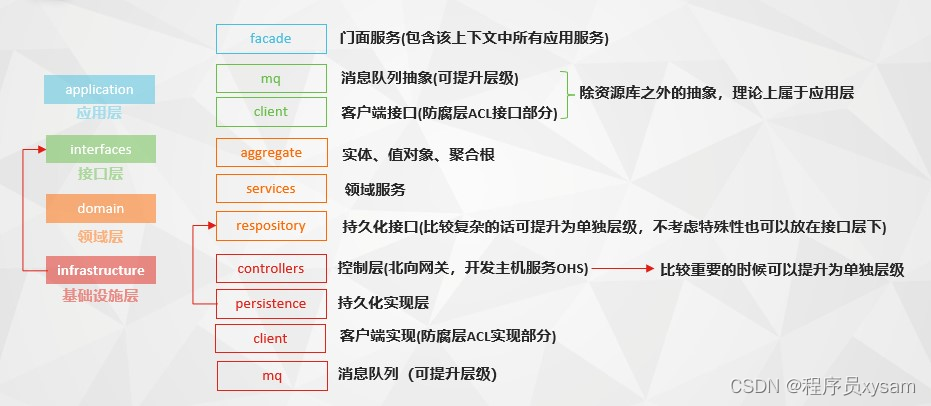 application
应用层

interfaces
接口层

domain
领域层

infrastructure
基础设施层

facade
门面服务(包含该上下文中所有应用服务)

mq
消息队列抽象(可提升层级)

client
客户端接口(防腐层ACL接口部分)

除资源库之外的抽象，理论上属于应用层

aggregate
实体、值对象、聚合根

services
领域服务

respository
持久化接口(比较复杂的话可提升为单独层级，不考虑特殊性也可以放在接口层下)

controllers
控制层(北向网关，开发主机服务OHS)

比较重要的时候可以提升为单独层级

persistence
持久化实现层

client
客户端实现(防腐层ACL实现部分)

mq
消息队列 (可提升层级)

CSDN @程序员xysam